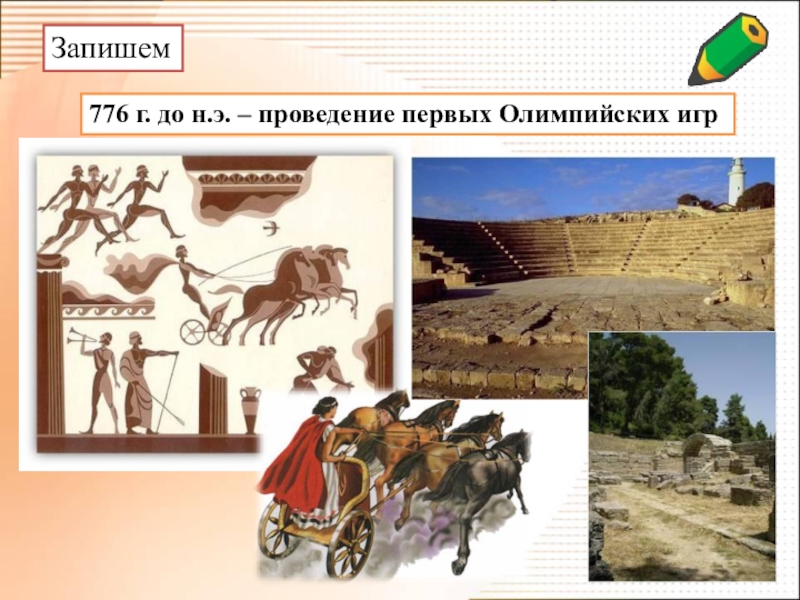 Запишем

776 г. до н.э. – проведение первых Олимпийских игр